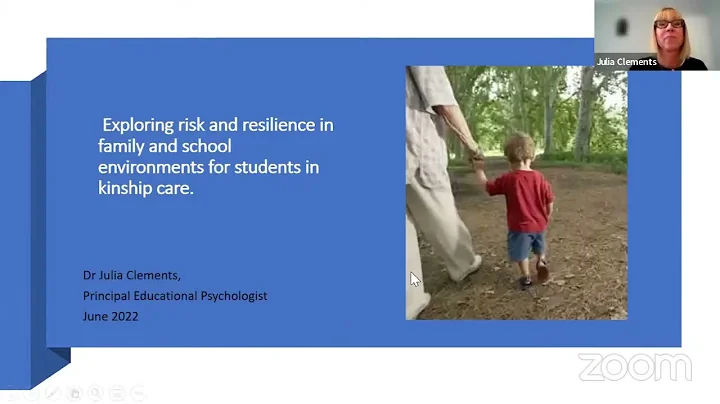 Julia Clements

Exploring risk and resilience in family and school environments for students in kinship care.

Dr Julia Clements,
Principal Educational Psychologist
June 2022

zoom